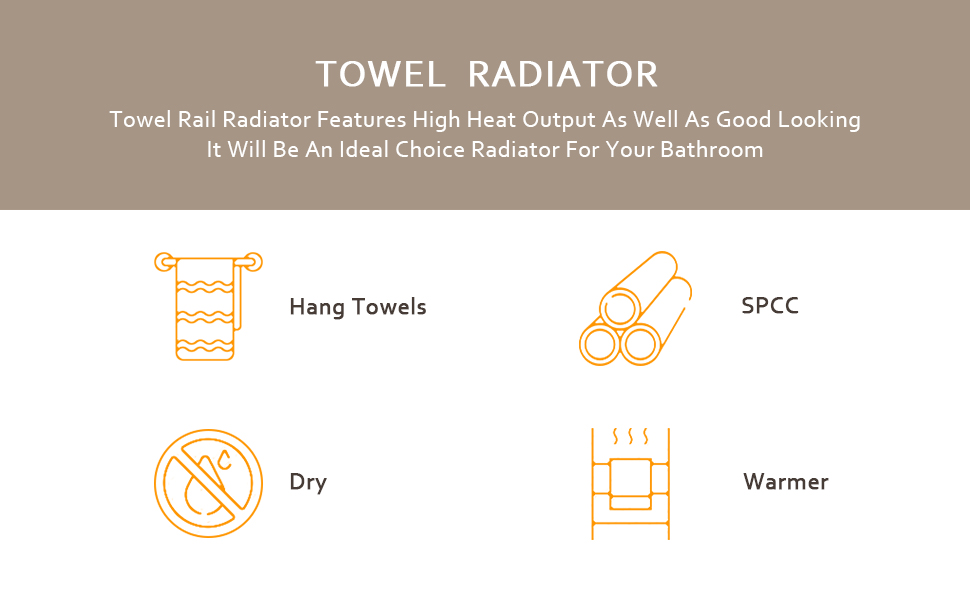 TOWEL RADIATOR

Towel Rail Radiator Features High Heat Output As Well As Good Looking
It Will Be An Ideal Choice Radiator For Your Bathroom

Hang Towels

SPCC

Dry

Warmer